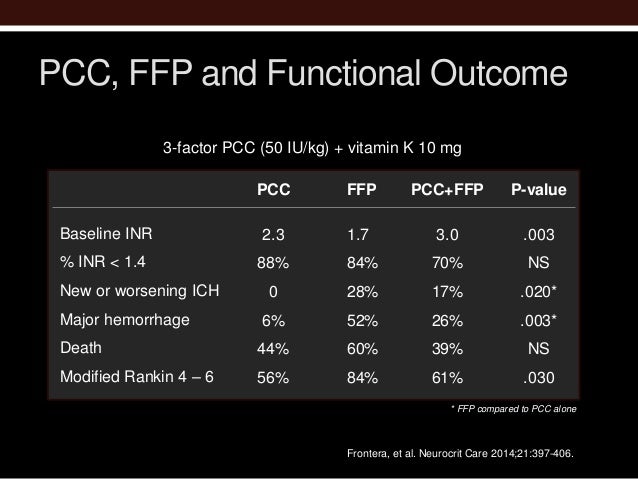 PCC, FFP and Functional Outcome

3-factor PCC (50 IU/kg) + vitamin K 10 mg

| | PCC | FFP | PCC+FFP | P-value |
|---|---|---|---|---|
| Baseline INR | 2.3 | 1.7 | 3.0 | .003 |
| % INR < 1.4 | 88% | 84% | 70% | NS |
| New or worsening ICH | 0 | 28% | 17% | .020* |
| Major hemorrhage | 6% | 52% | 26% | .003* |
| Death | 44% | 60% | 39% | NS |
| Modified Rankin 4 – 6 | 56% | 84% | 61% | .030 |

* FFP compared to PCC alone

Frontera, et al. Neurocrit Care 2014;21:397-406.